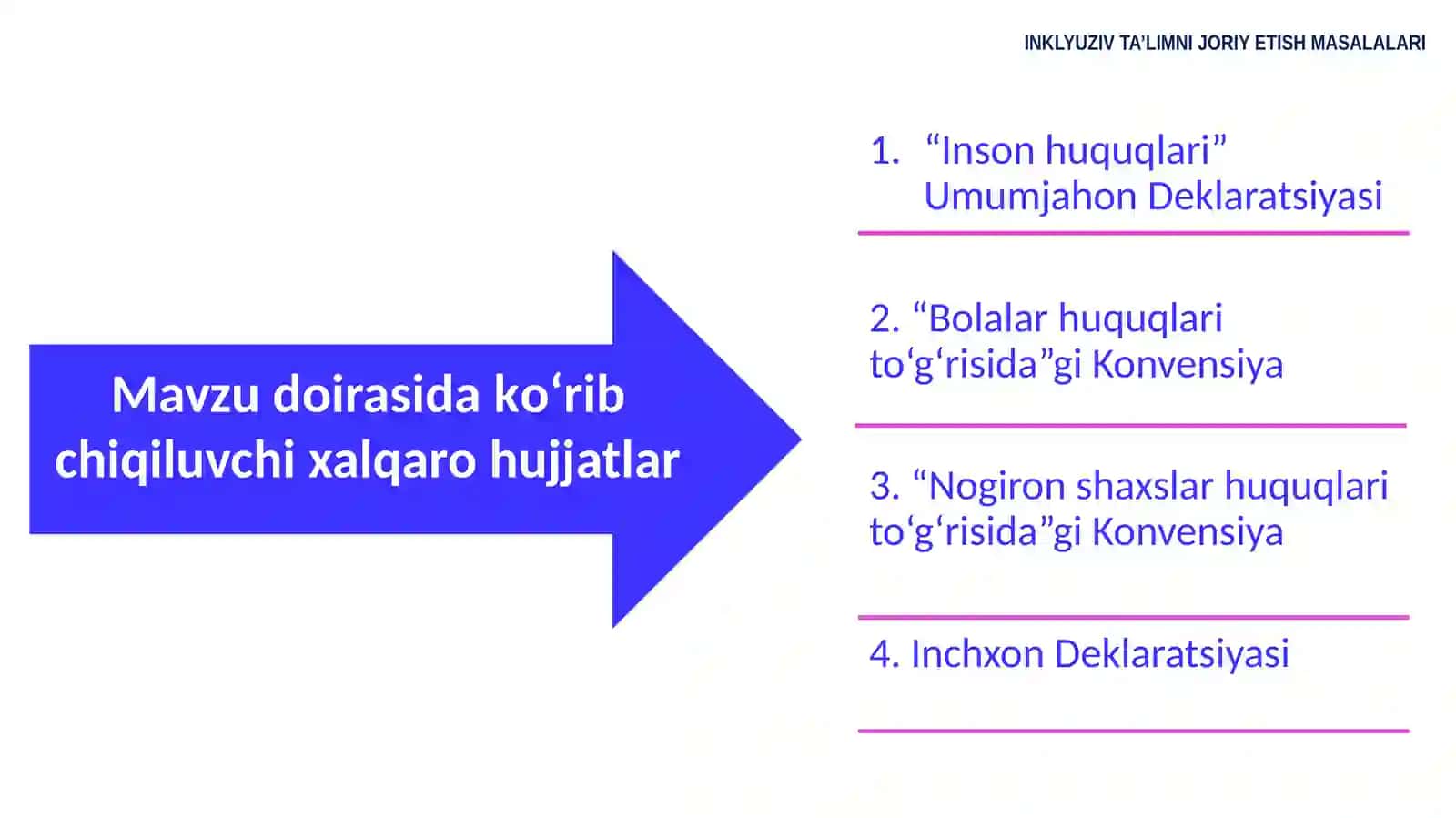 INKLYUZIV TA'LIMNI JORIY ETISH MASALALARI

Mavzu doirasida ko‘rib chiqiluvchi xalqaro hujjatlar

1. “Inson huquqlari” Umumjahon Deklaratsiyasi

2. “Bolalar huquqlari to‘g‘risida”gi Konvensiya

3. “Nogiron shaxslar huquqlari to‘g‘risida”gi Konvensiya

4. Inchxon Deklaratsiyasi